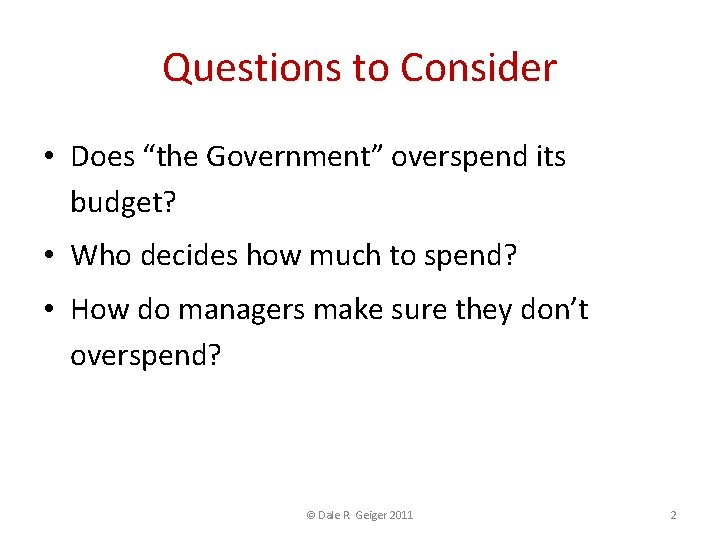 Questions to Consider

• Does “the Government” overspend its budget?

• Who decides how much to spend?

• How do managers make sure they don’t overspend?

© Dale R Geiger 2011

2